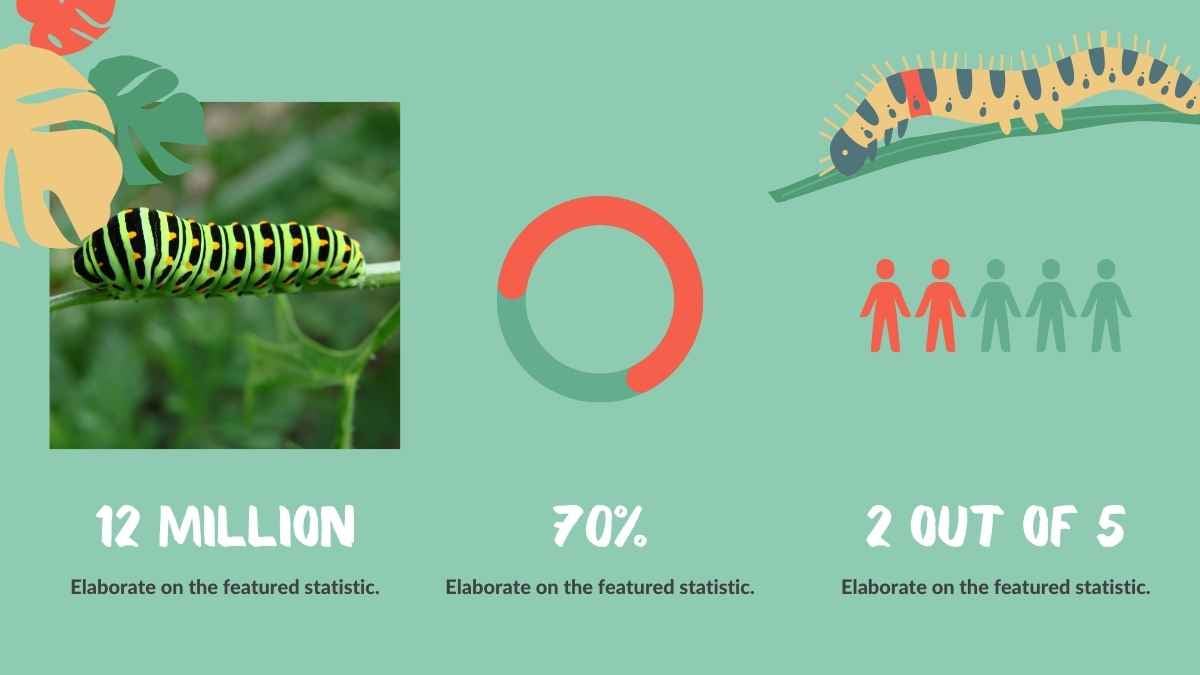 12 MILLION

Elaborate on the featured statistic.

70%

Elaborate on the featured statistic.

2 OUT OF 5

Elaborate on the featured statistic.